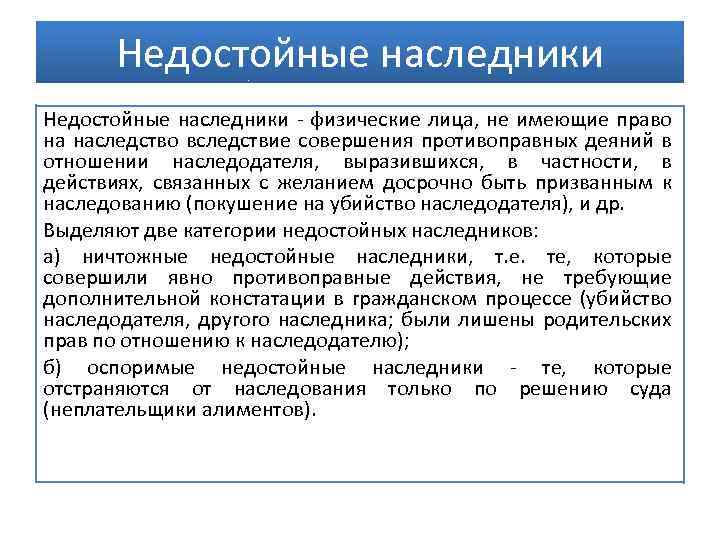 Недостойные наследники

Недостойные наследники - физические лица, не имеющие право на наследство вследствие совершения противоправных деяний в отношении наследодателя, выразившихся, в частности, в действиях, связанных с желанием досрочно быть призванным к наследованию (покушение на убийство наследодателя), и др.

Выделяют две категории недостойных наследников:

а) ничтожные недостойные наследники, т.е. те, которые совершили явно противоправные действия, не требующие дополнительной констатации в гражданском процессе (убийство наследодателя, другого наследника; были лишены родительских прав по отношению к наследодателю);

б) оспоримые недостойные наследники - те, которые отстраняются от наследования только по решению суда (неплательщики алиментов).